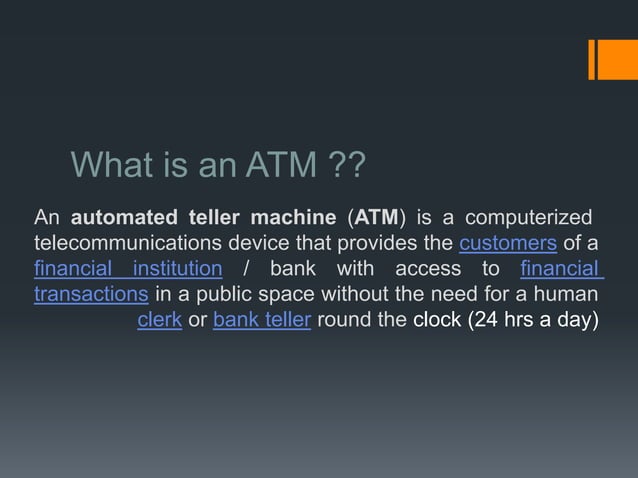 What is an ATM ??

An automated teller machine (ATM) is a computerized telecommunications device that provides the customers of a financial institution / bank with access to financial transactions in a public space without the need for a human clerk or bank teller round the clock (24 hrs a day)